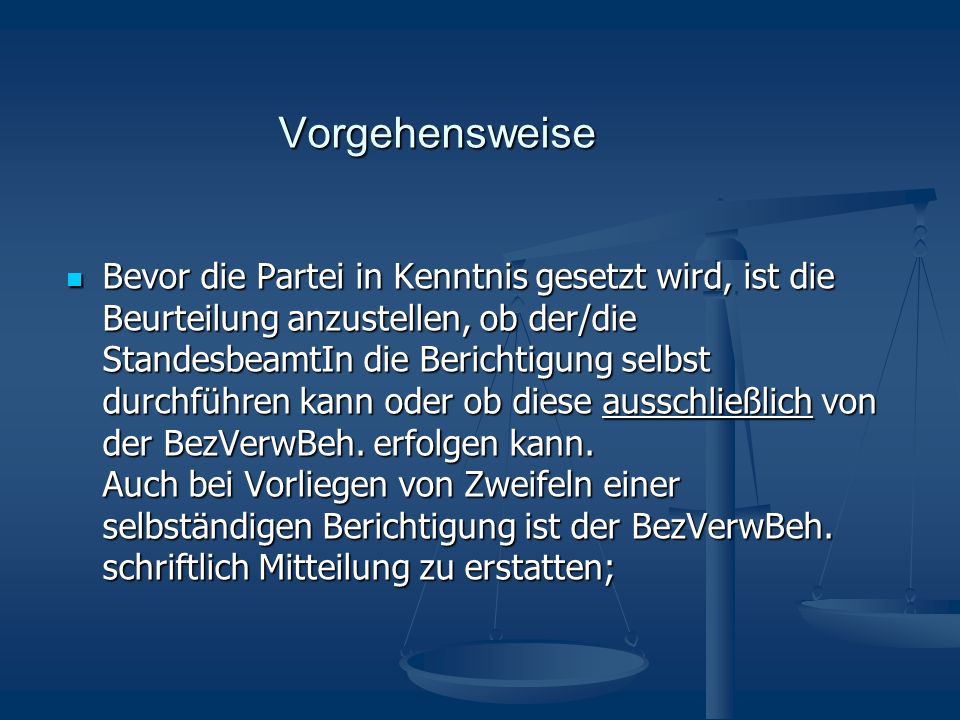 Vorgehensweise

Bevor die Partei in Kenntnis gesetzt wird, ist die Beurteilung anzustellen, ob der/die StandesbeamtIn die Berichtigung selbst durchführen kann oder ob diese ausschließlich von der BezVerwBeh. erfolgen kann.
Auch bei Vorliegen von Zweifeln einer selbständigen Berichtigung ist der BezVerwBeh. schriftlich Mitteilung zu erstatten;